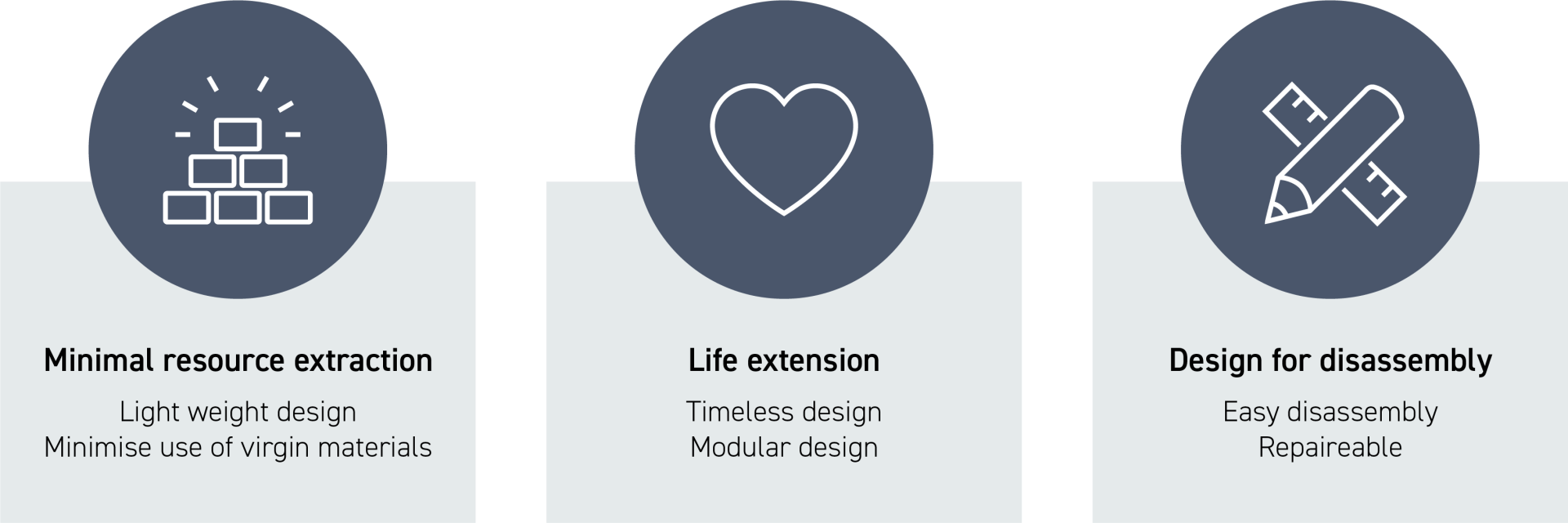 Minimal resource extraction

Light weight design
Minimise use of virgin materials

Life extension

Timeless design
Modular design

Design for disassembly

Easy disassembly
Repaireable